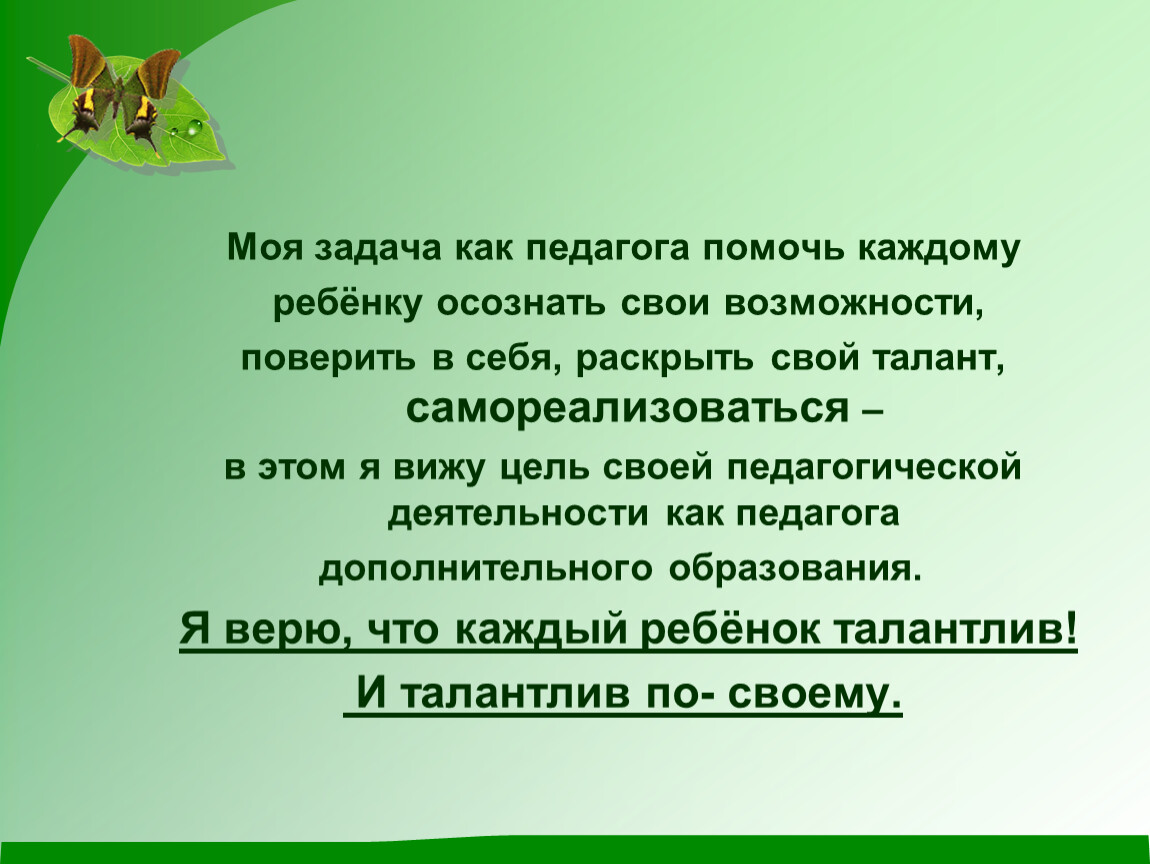 Моя задача как педагога помочь каждому ребёнку осознать свои возможности, поверить в себя, раскрыть свой талант, самореализоваться – в этом я вижу цель своей педагогической деятельности как педагога дополнительного образования.

Я верю, что каждый ребёнок талантлив!

И талантлив по- своему.